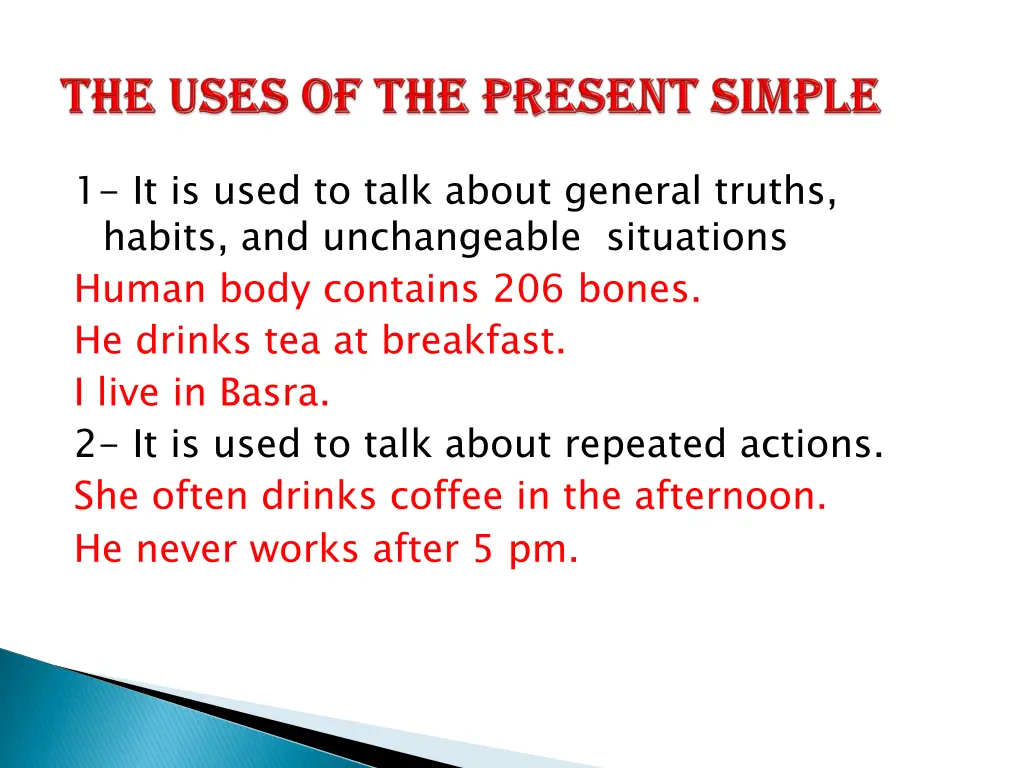 THE USES OF THE PRESENT SIMPLE

1- It is used to talk about general truths, habits, and unchangeable situations
Human body contains 206 bones.
He drinks tea at breakfast.
I live in Basra.
2- It is used to talk about repeated actions.
She often drinks coffee in the afternoon.
He never works after 5 pm.